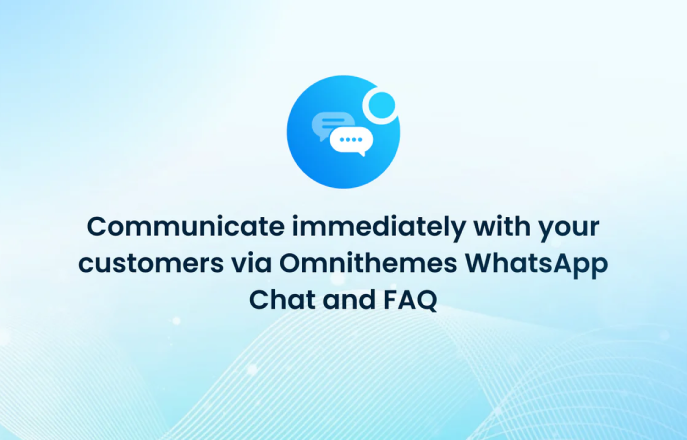 Communicate immediately with your customers via Omnithemes WhatsApp Chat and FAQ